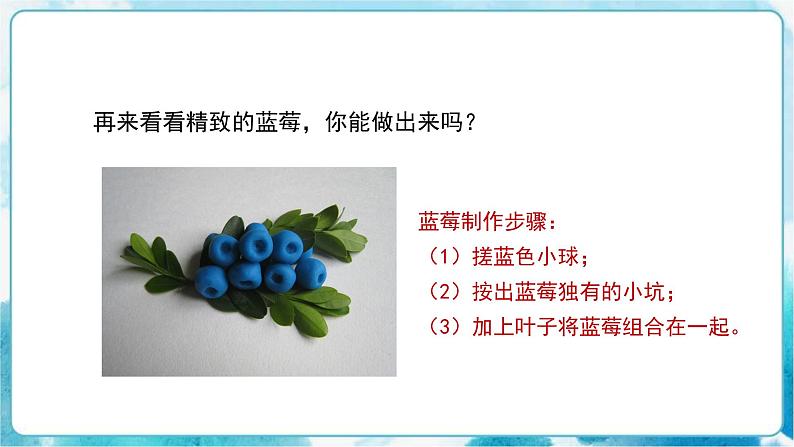 再来看看精致的蓝莓，你能做出来吗？

蓝莓制作步骤：
（1）搓蓝色小球；
（2）按出蓝莓独有的小坑；
（3）加上叶子将蓝莓组合在一起。